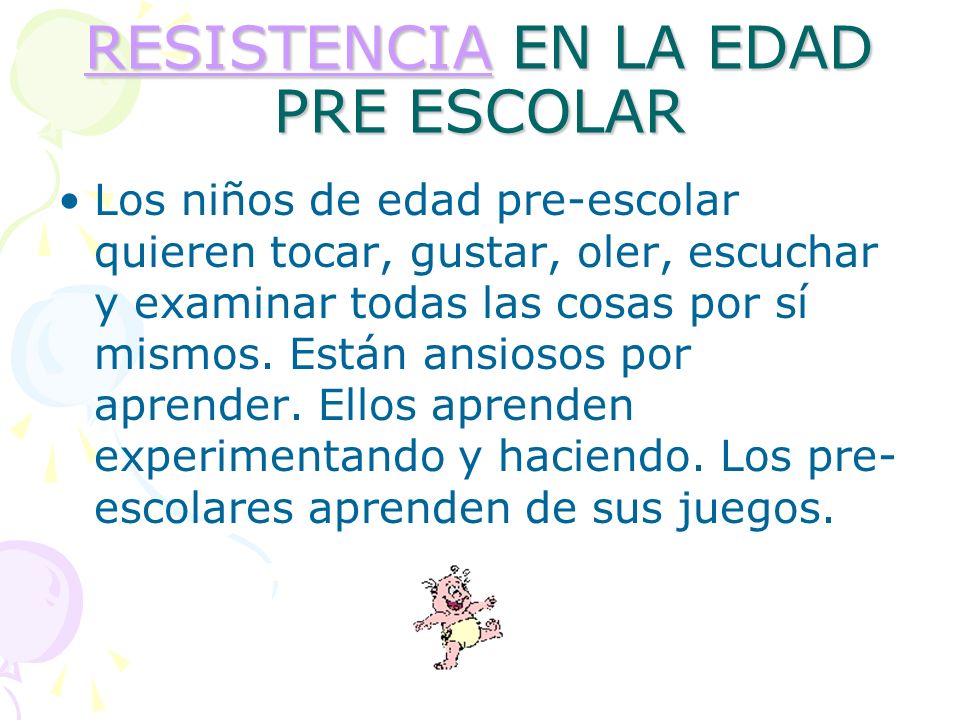 RESISTENCIA EN LA EDAD PRE ESCOLAR

• Los niños de edad pre-escolar quieren tocar, gustar, oler, escuchar y examinar todas las cosas por sí mismos. Están ansiosos por aprender. Ellos aprenden experimentando y haciendo. Los pre-escolares aprenden de sus juegos.